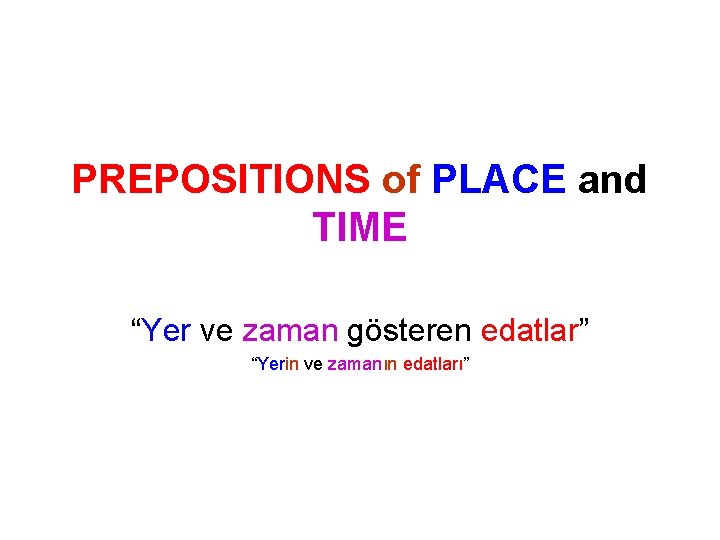 PREPOSITIONS of PLACE and TIME

“Yer ve zaman gösteren edatlar”

“Yerin ve zamanın edatları”